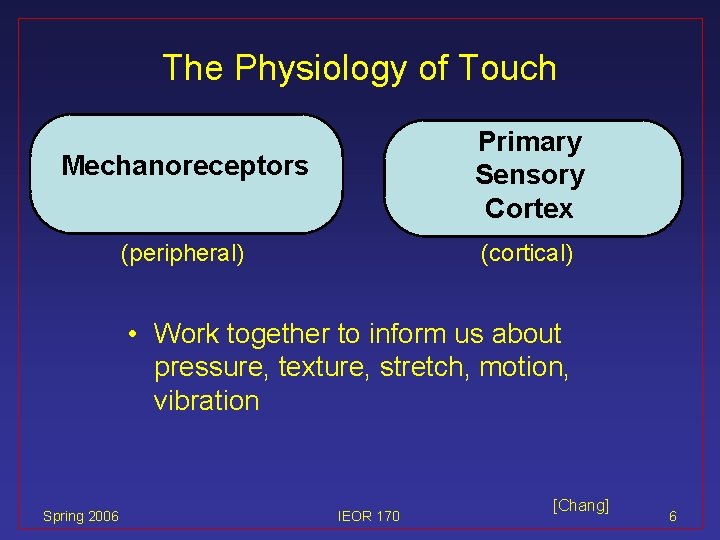 The Physiology of Touch

Mechanoreceptors

(peripheral)

Primary Sensory Cortex

(cortical)

• Work together to inform us about pressure, texture, stretch, motion, vibration

[Chang]

Spring 2006

IEOR 170

6